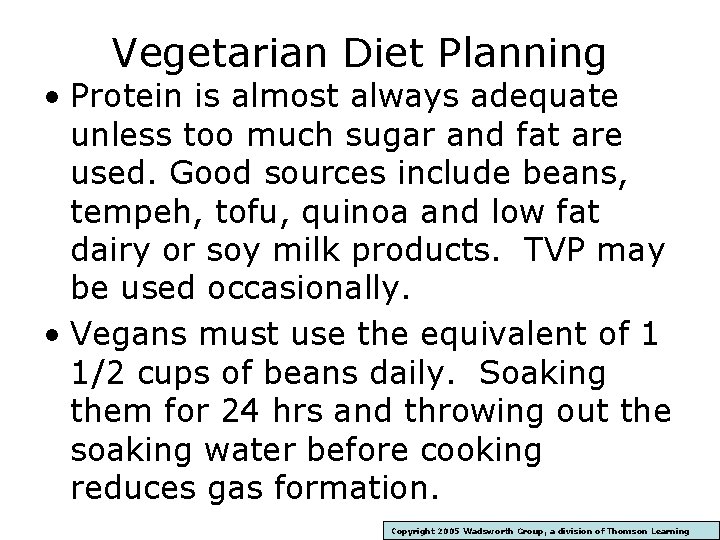 Vegetarian Diet Planning

• Protein is almost always adequate unless too much sugar and fat are used. Good sources include beans, tempeh, tofu, quinoa and low fat dairy or soy milk products.  TVP may be used occasionally.

• Vegans must use the equivalent of 1 1/2 cups of beans daily.  Soaking them for 24 hrs and throwing out the soaking water before cooking reduces gas formation.

Copyright 2005 Wadsworth Group, a division of Thomson Learning